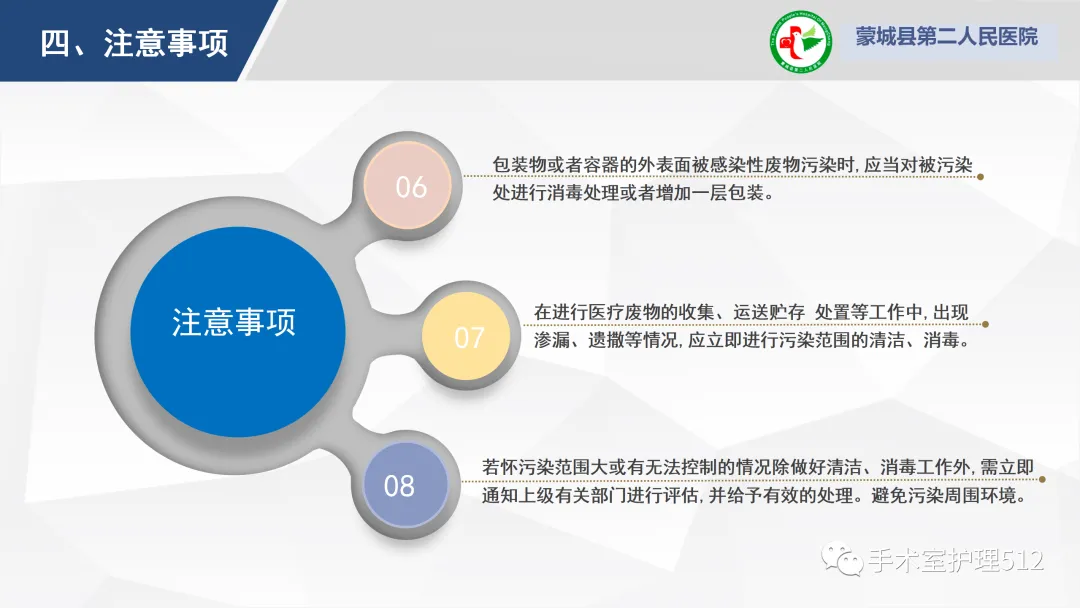 四、注意事项

蒙城县第二人民医院

注意事项

06

包装物或者容器的外表面被感染性废物污染时, 应当对被污染处进行消毒处理或者增加一层包装。

07

在进行医疗废物的收集、运送贮存 处置等工作中, 出现渗漏、遗撒等情况, 应立即进行污染范围的清洁、消毒。

08

若怀污染范围大或有无法控制的情况除做好清洁、消毒工作外, 需立即通知上级有关部门进行评估, 并给予有效的处理。避免污染周围环境。

手术室护理512